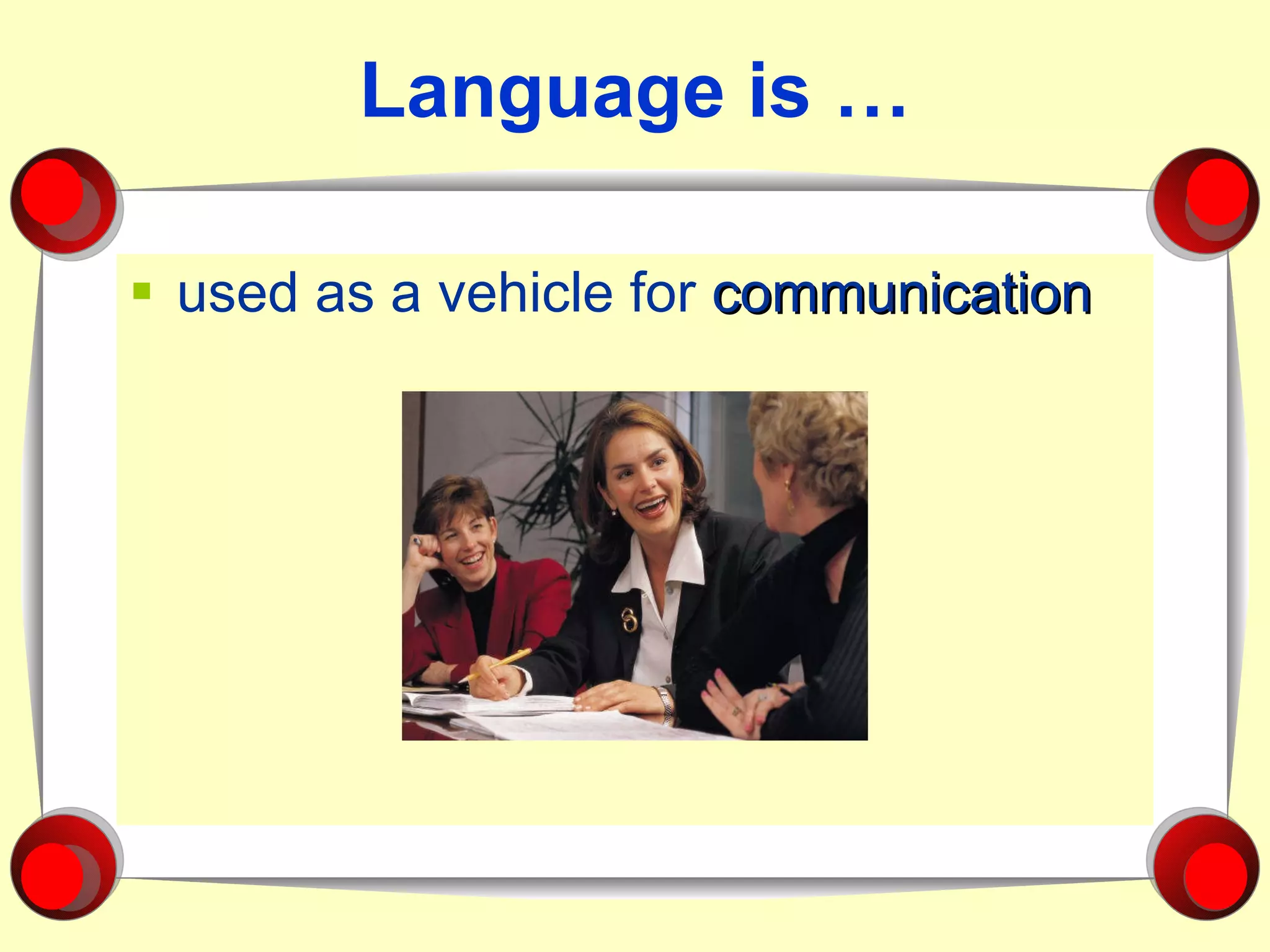 Language is …

▪ used as a vehicle for communication